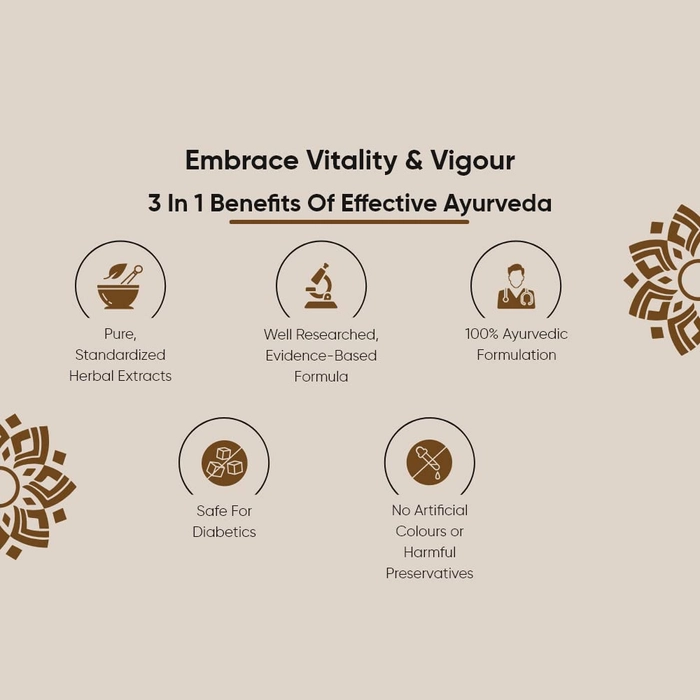 Embrace Vitality & Vigour

3 In 1 Benefits Of Effective Ayurveda

Pure, Standardized Herbal Extracts

Well Researched, Evidence-Based Formula

100% Ayurvedic Formulation

Safe For Diabetics

No Artificial Colours or Harmful Preservatives